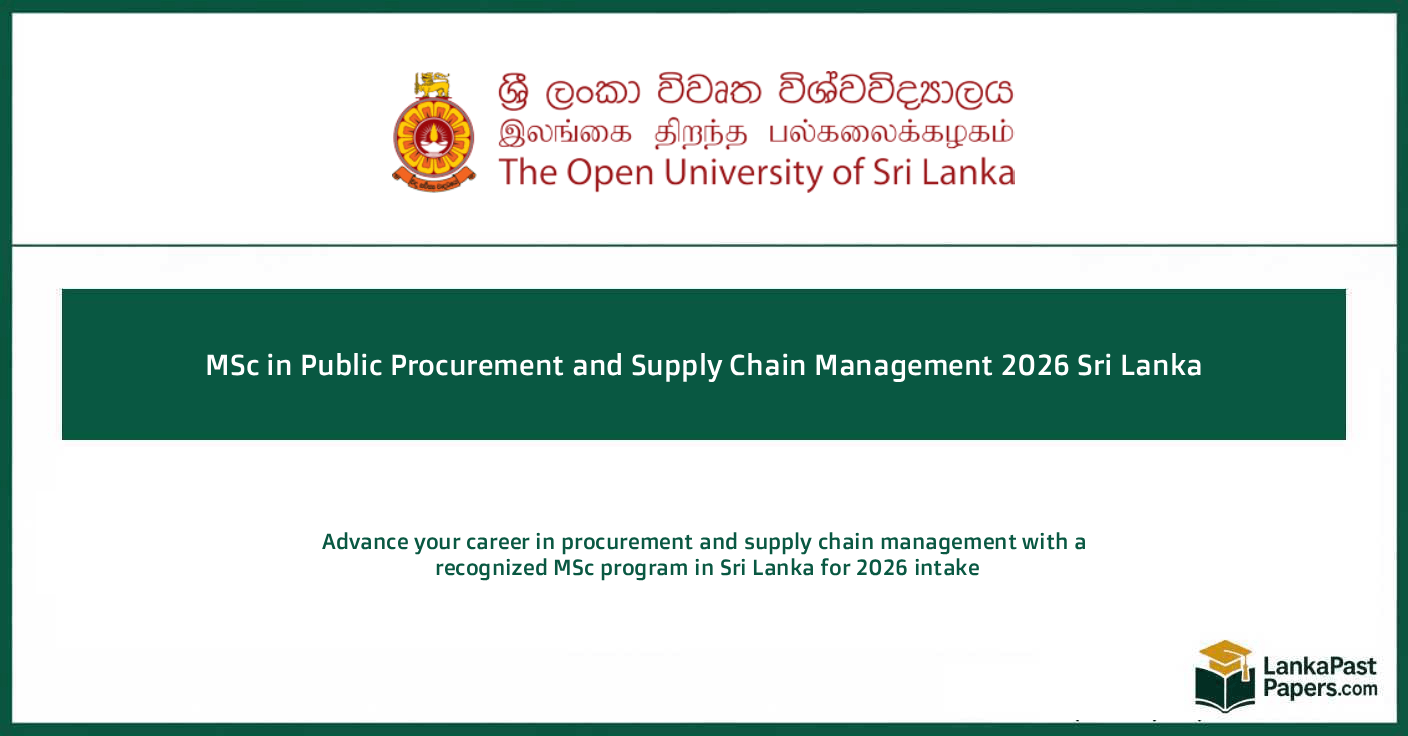 ශ්‍රී ලංකා විවෘත විශ්වවිද්‍යාලය
இலங்கை திறந்த பல்கலைக்கழகம்
The Open University of Sri Lanka

MSc in Public Procurement and Supply Chain Management 2026 Sri Lanka

Advance your career in procurement and supply chain management with a recognized MSc program in Sri Lanka for 2026 intake

LankaPast Papers.com